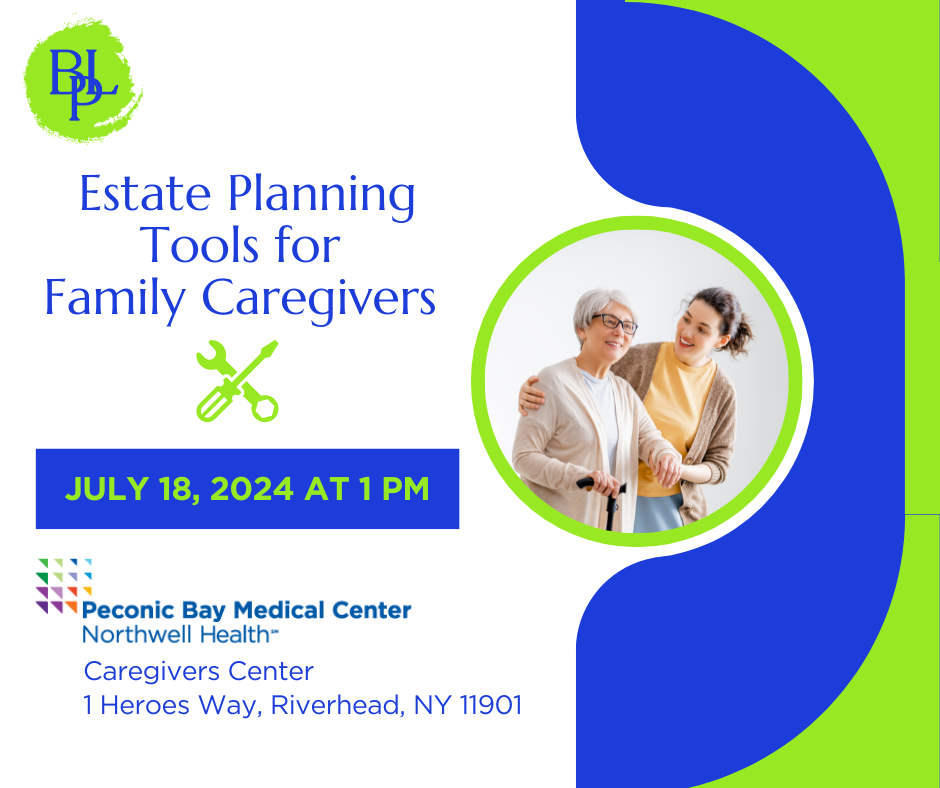 BDPL

Estate Planning Tools for Family Caregivers

JULY 18, 2024 AT 1 PM

Peconic Bay Medical Center
Northwell Health℠

Caregivers Center
1 Heroes Way, Riverhead, NY 11901